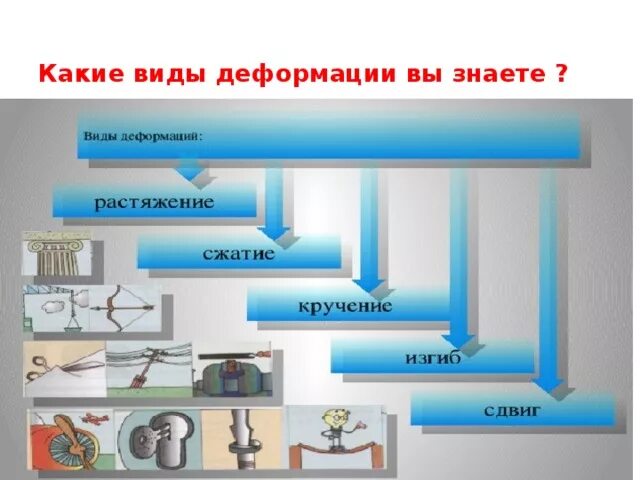 Какие виды деформации вы знаете ?

Виды деформаций:

растяжение

сжатие

кручение

изгиб

сдвиг